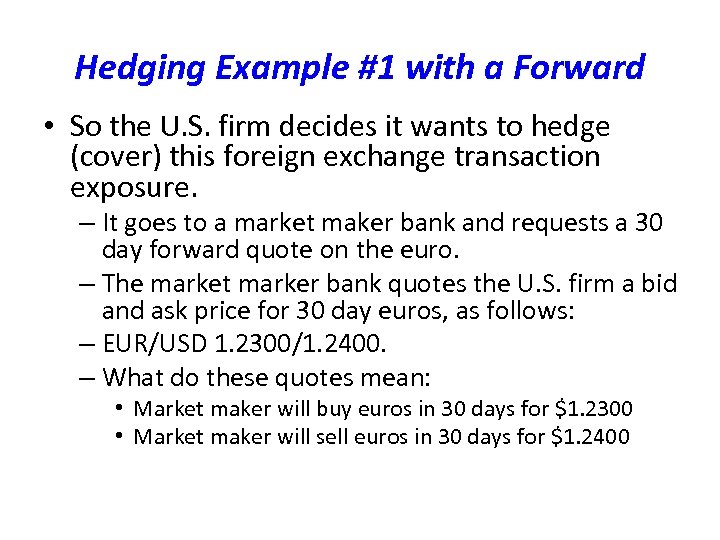 Hedging Example #1 with a Forward

• So the U.S. firm decides it wants to hedge (cover) this foreign exchange transaction exposure.

– It goes to a market maker bank and requests a 30 day forward quote on the euro.

– The market marker bank quotes the U.S. firm a bid and ask price for 30 day euros, as follows:

– EUR/USD 1.2300/1.2400.

– What do these quotes mean:

• Market maker will buy euros in 30 days for \$1.2300

• Market maker will sell euros in 30 days for \$1.2400